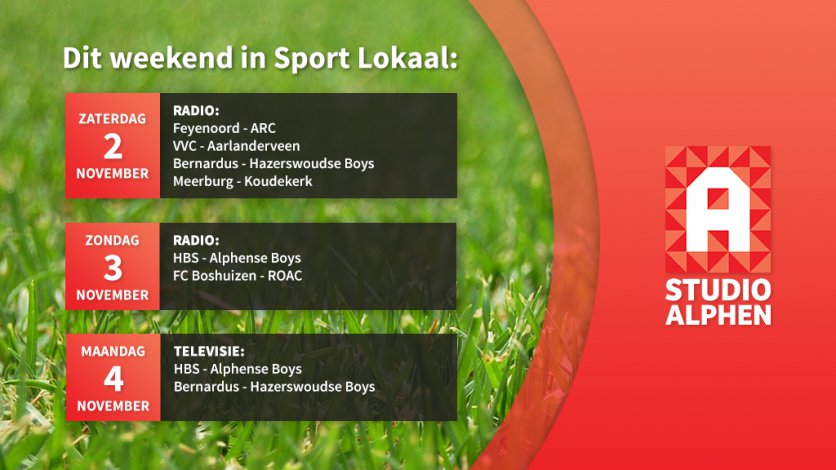 Dit weekend in Sport Lokaal:

ZATERDAG
2
NOVEMBER

RADIO:
Feyenoord - ARC
VVC - Aarlanderveen
Bernardus - Hazerswoudse Boys
Meerburg - Koudekerk

ZONDAG
3
NOVEMBER

RADIO:
HBS - Alphense Boys
FC Boshuizen - ROAC

MAANDAG
4
NOVEMBER

TELEVISIE:
HBS - Alphense Boys
Bernardus - Hazerswoudse Boys

A
STUDIO
ALPHEN